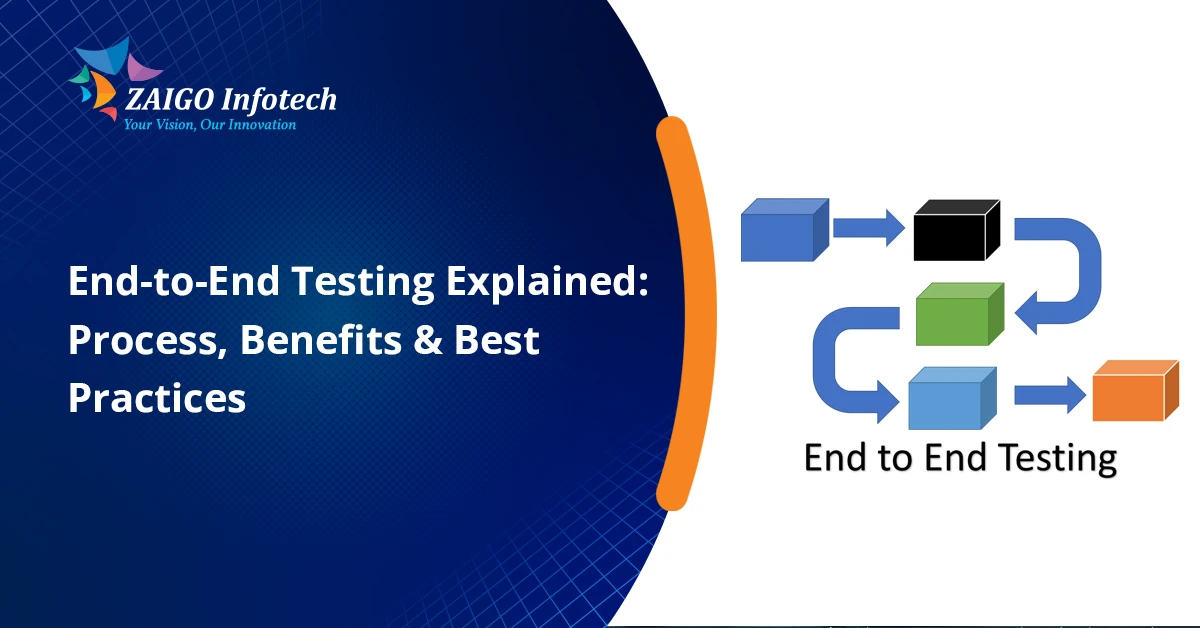 ZAIGO Infotech
Your Vision, Our Innovation

End-to-End Testing Explained: Process, Benefits & Best Practices

End to End Testing